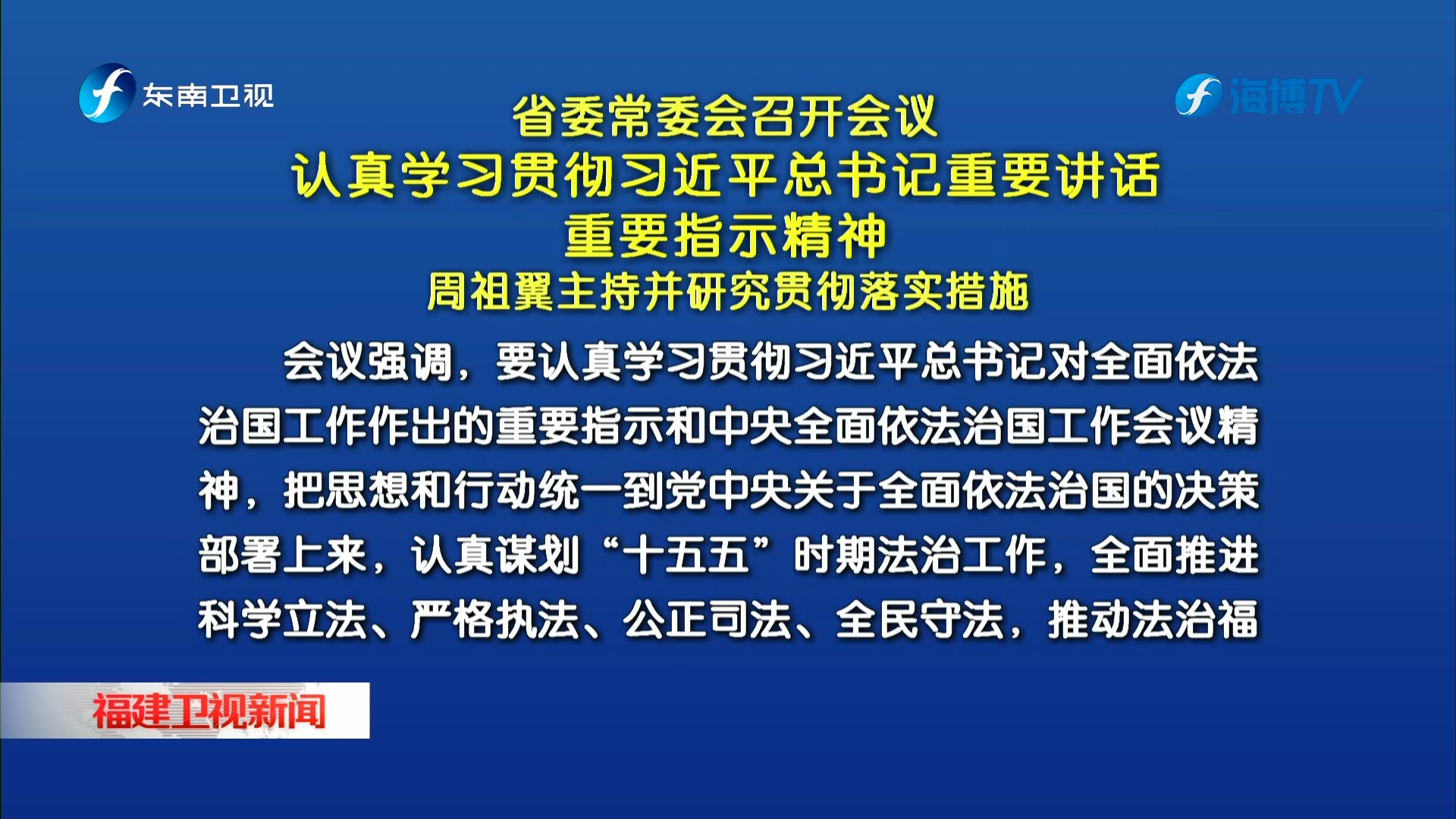 东南卫视

海博TV

省委常委会召开会议
认真学习贯彻习近平总书记重要讲话
重要指示精神
周祖翼主持并研究贯彻落实措施

会议强调，要认真学习贯彻习近平总书记对全面依法治国工作作出的重要指示和中央全面依法治国工作会议精神，把思想和行动统一到党中央关于全面依法治国的决策部署上来，认真谋划“十五五”时期法治工作，全面推进科学立法、严格执法、公正司法、全民守法，推动法治福

福建卫视新闻